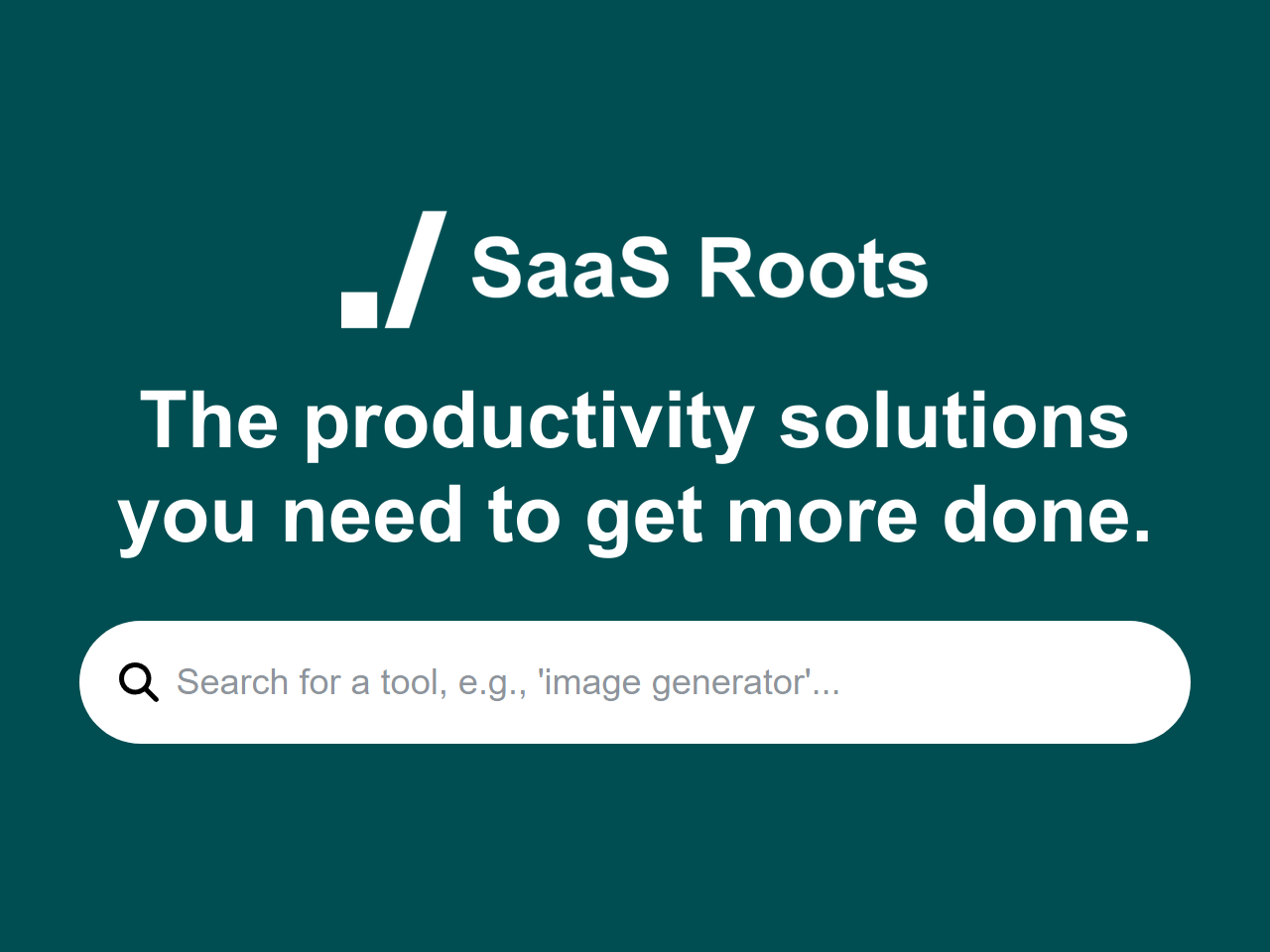 SaaS Roots

The productivity solutions you need to get more done.

Search for a tool, e.g., 'image generator'...